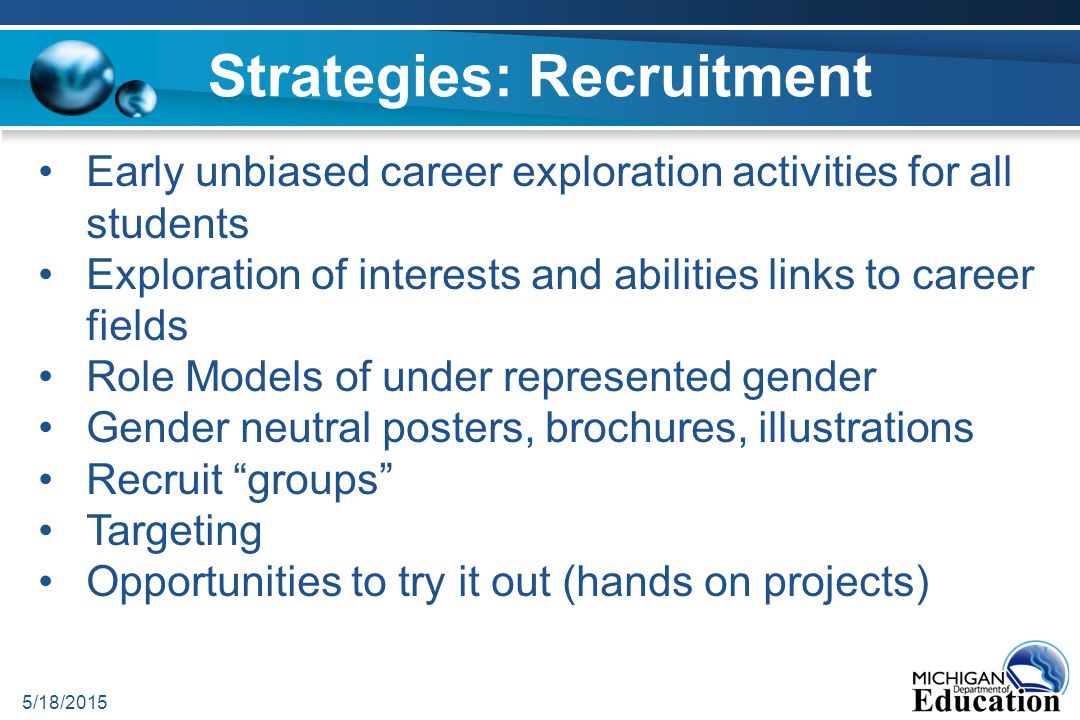 Strategies: Recruitment

• Early unbiased career exploration activities for all students
• Exploration of interests and abilities links to career fields
• Role Models of under represented gender
• Gender neutral posters, brochures, illustrations
• Recruit “groups”
• Targeting
• Opportunities to try it out (hands on projects)

5/18/2015

MICHIGAN Department of Education